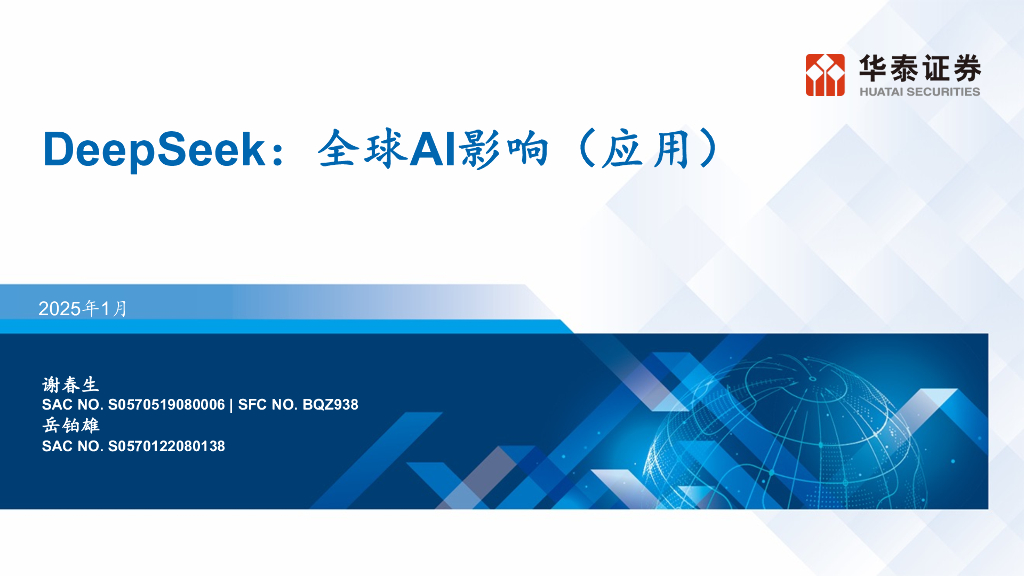 华泰证券
HUATAI SECURITIES

DeepSeek：全球AI影响（应用）

2025年1月

谢春生
SAC NO. S0570519080006 | SFC NO. BQZ938
岳铂雄
SAC NO. S0570122080138